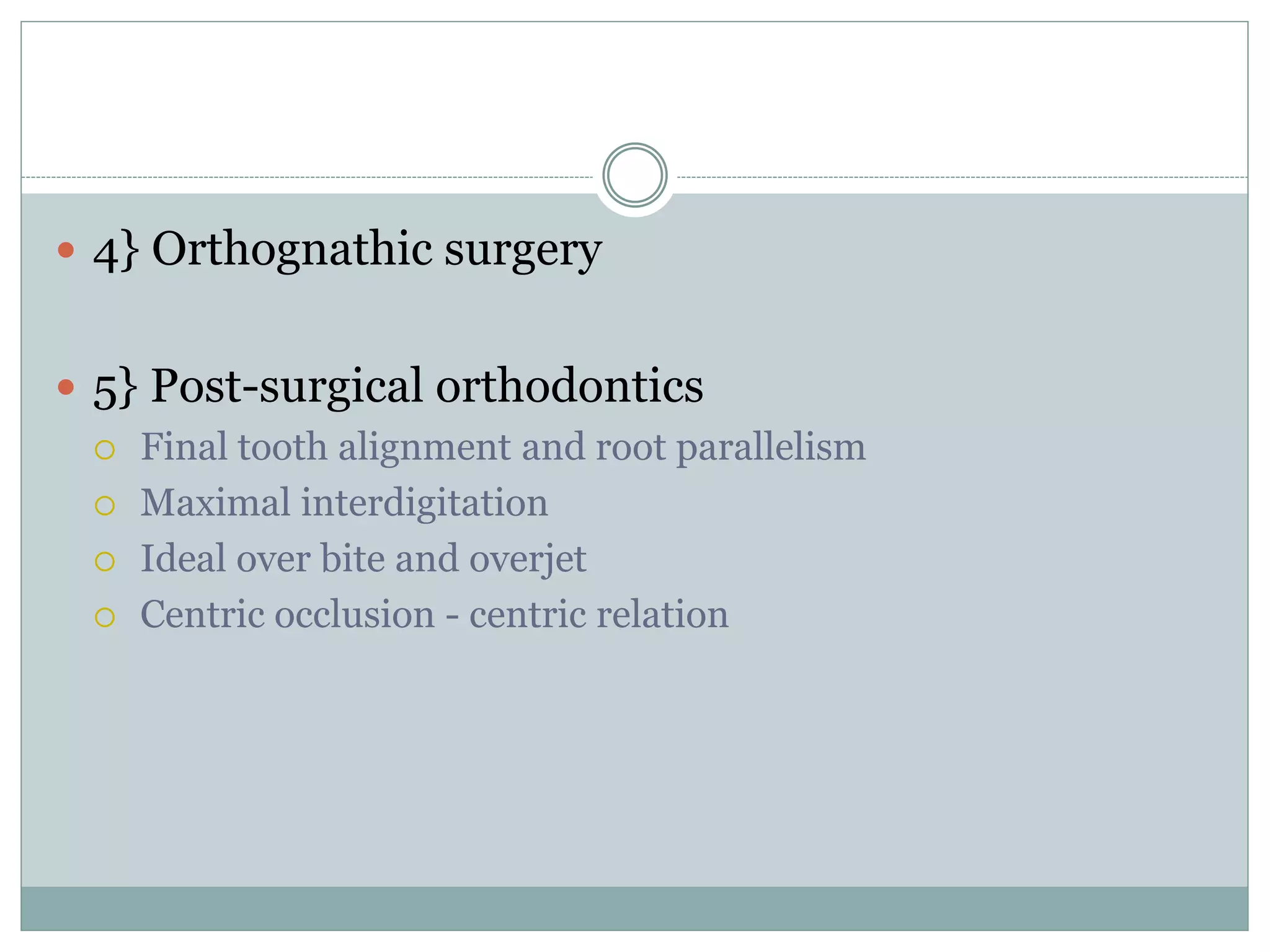 4} Orthognathic surgery

5} Post-surgical orthodontics

Final tooth alignment and root parallelism

Maximal interdigitation

Ideal over bite and overjet

Centric occlusion - centric relation